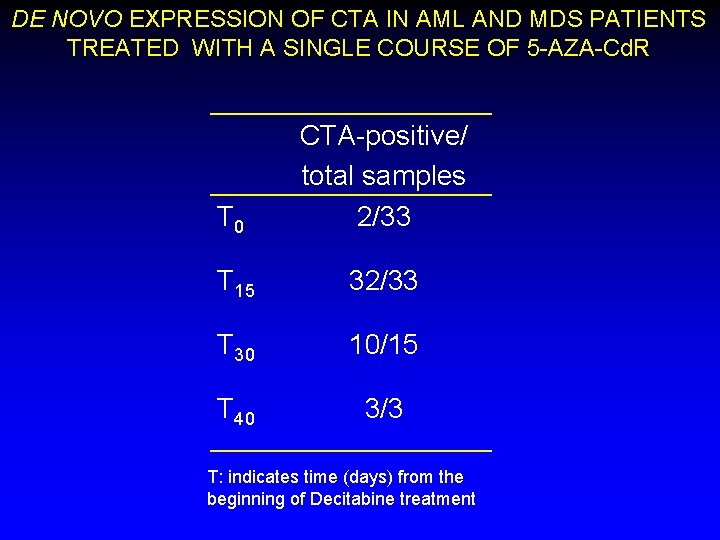 DE NOVO EXPRESSION OF CTA IN AML AND MDS PATIENTS TREATED WITH A SINGLE COURSE OF 5-AZA-CdR

| | CTA-positive/ total samples |
|---|---|
| $T_0$ | 2/33 |
| $T_{15}$ | 32/33 |
| $T_{30}$ | 10/15 |
| $T_{40}$ | 3/3 |

T: indicates time (days) from the beginning of Decitabine treatment